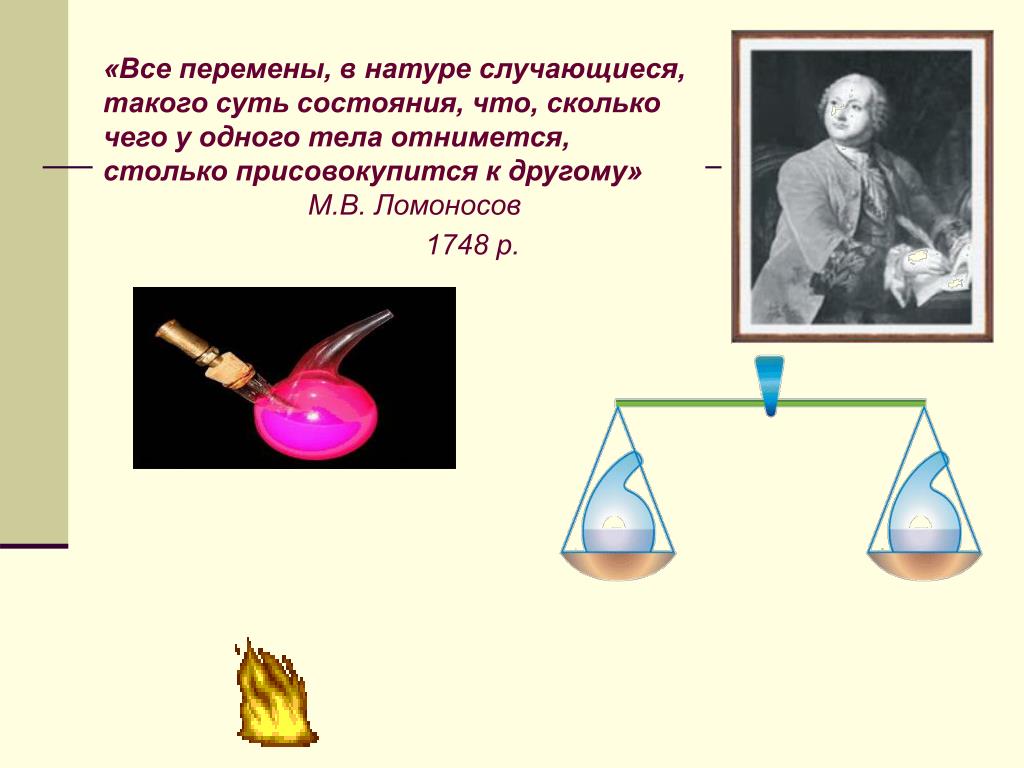 «Все перемены, в натуре случающиеся, такого суть состояния, что, сколько чего у одного тела отнимется, столько присовокупится к другому»

М.В. Ломоносов

1748 р.